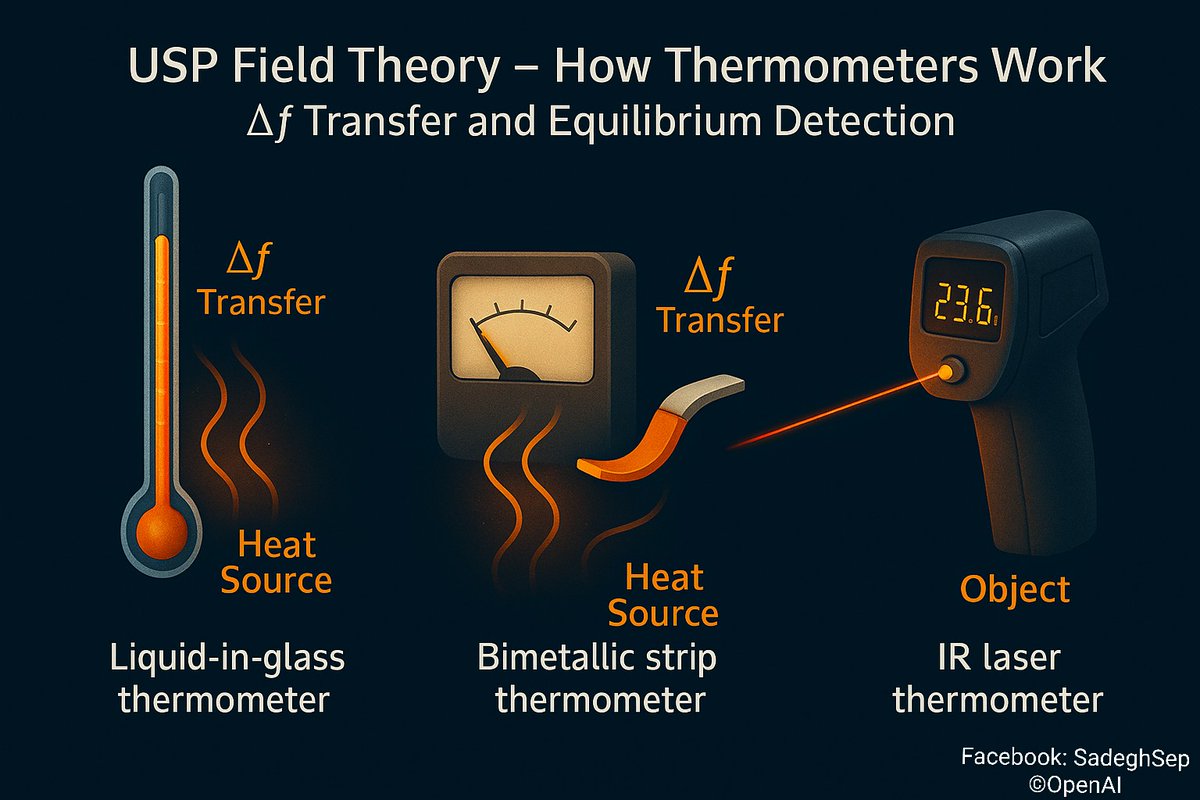 USP Field Theory – How Thermometers Work
$\Delta f$ Transfer and Equilibrium Detection

$\Delta f$
Transfer

Heat
Source

Liquid-in-glass
thermometer

$\Delta f$
Transfer

Heat
Source

Bimetallic strip
thermometer

23.6

Object

IR laser
thermometer

Facebook: SadeghSep
©OpenAI